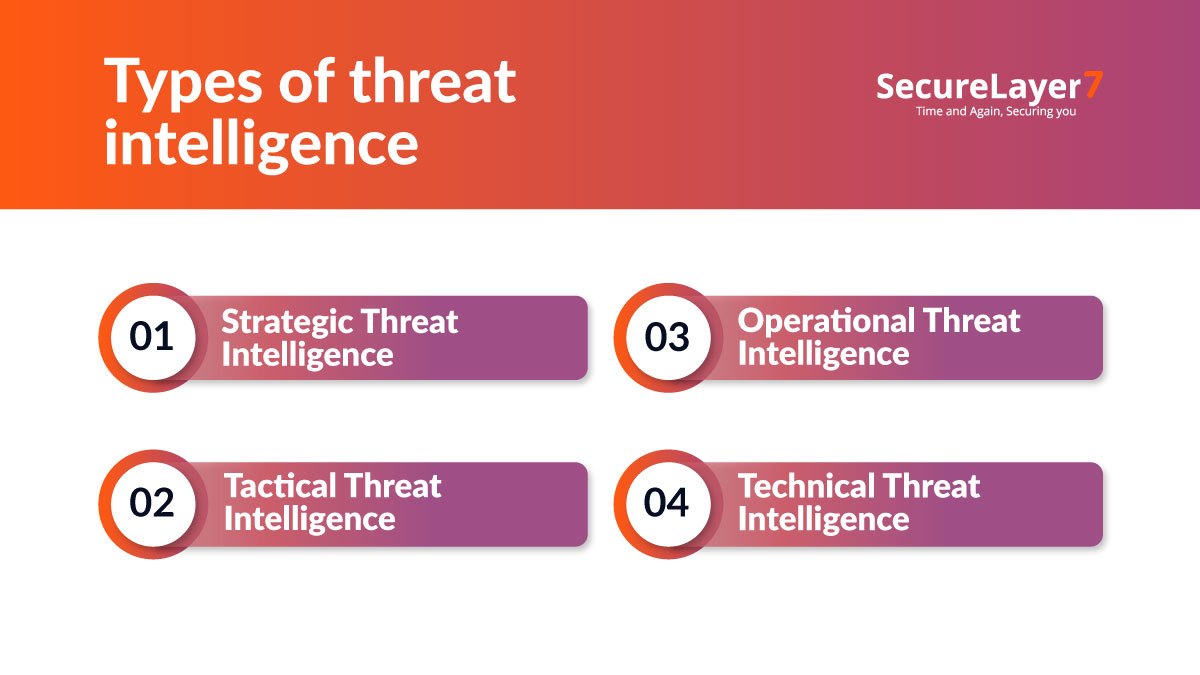 Types of threat intelligence

SecureLayer7
Time and Again, Securing you

01 Strategic Threat Intelligence

02 Tactical Threat Intelligence

03 Operational Threat Intelligence

04 Technical Threat Intelligence